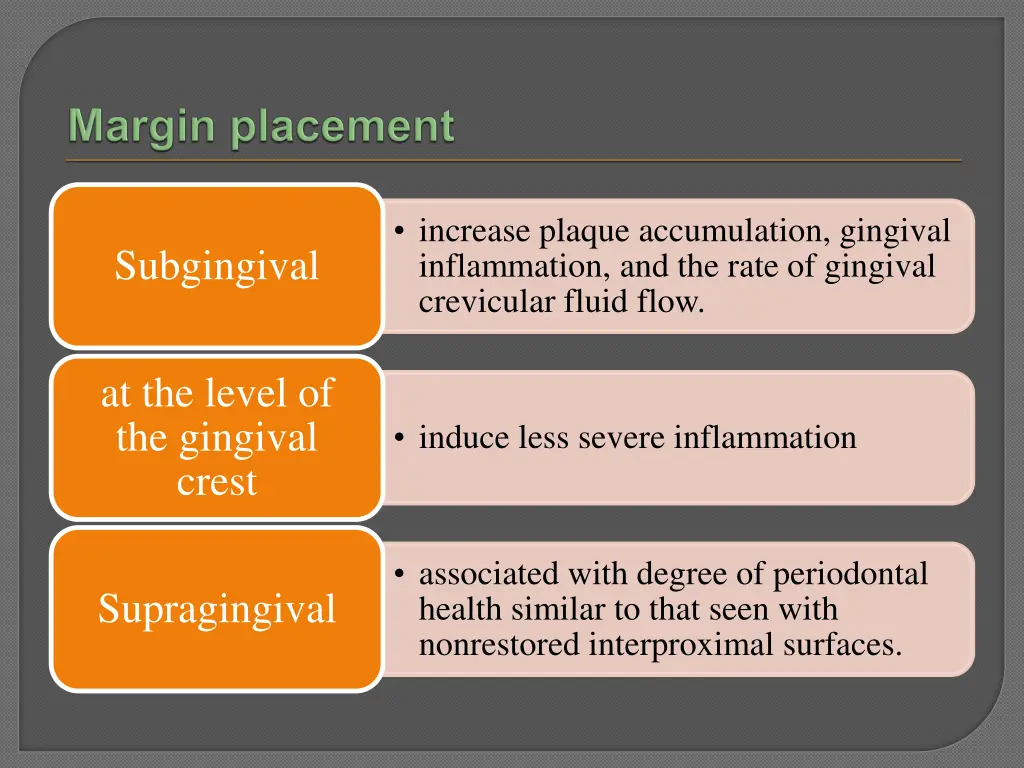 Margin placement

Subgingival

• increase plaque accumulation, gingival inflammation, and the rate of gingival crevicular fluid flow.

at the level of the gingival crest

• induce less severe inflammation

Supragingival

• associated with degree of periodontal health similar to that seen with nonrestored interproximal surfaces.